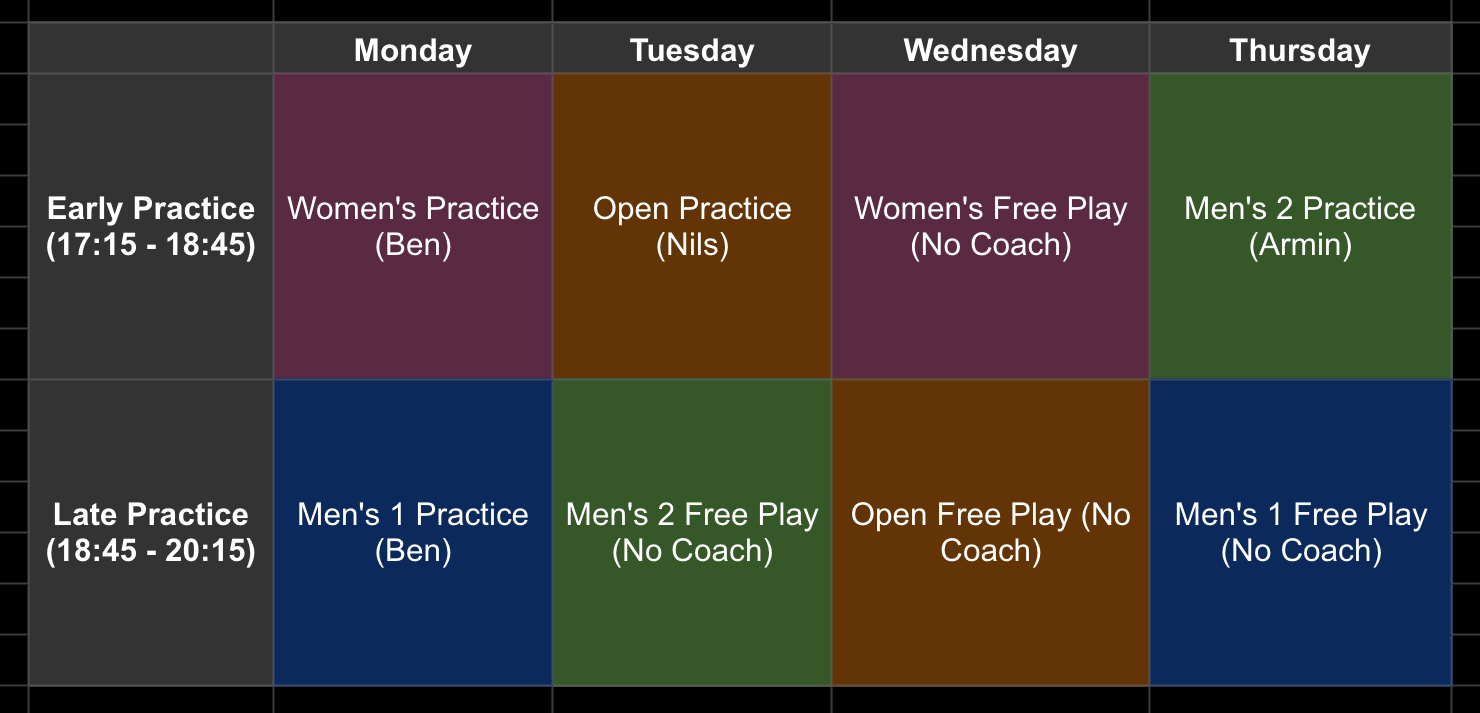 | | Monday | Tuesday | Wednesday | Thursday |
|---|---|---|---|---|
| Early Practice (17:15 - 18:45) | Women's Practice (Ben) | Open Practice (Nils) | Women's Free Play (No Coach) | Men's 2 Practice (Armin) |
| Late Practice (18:45 - 20:15) | Men's 1 Practice (Ben) | Men's 2 Free Play (No Coach) | Open Free Play (No Coach) | Men's 1 Free Play (No Coach) |